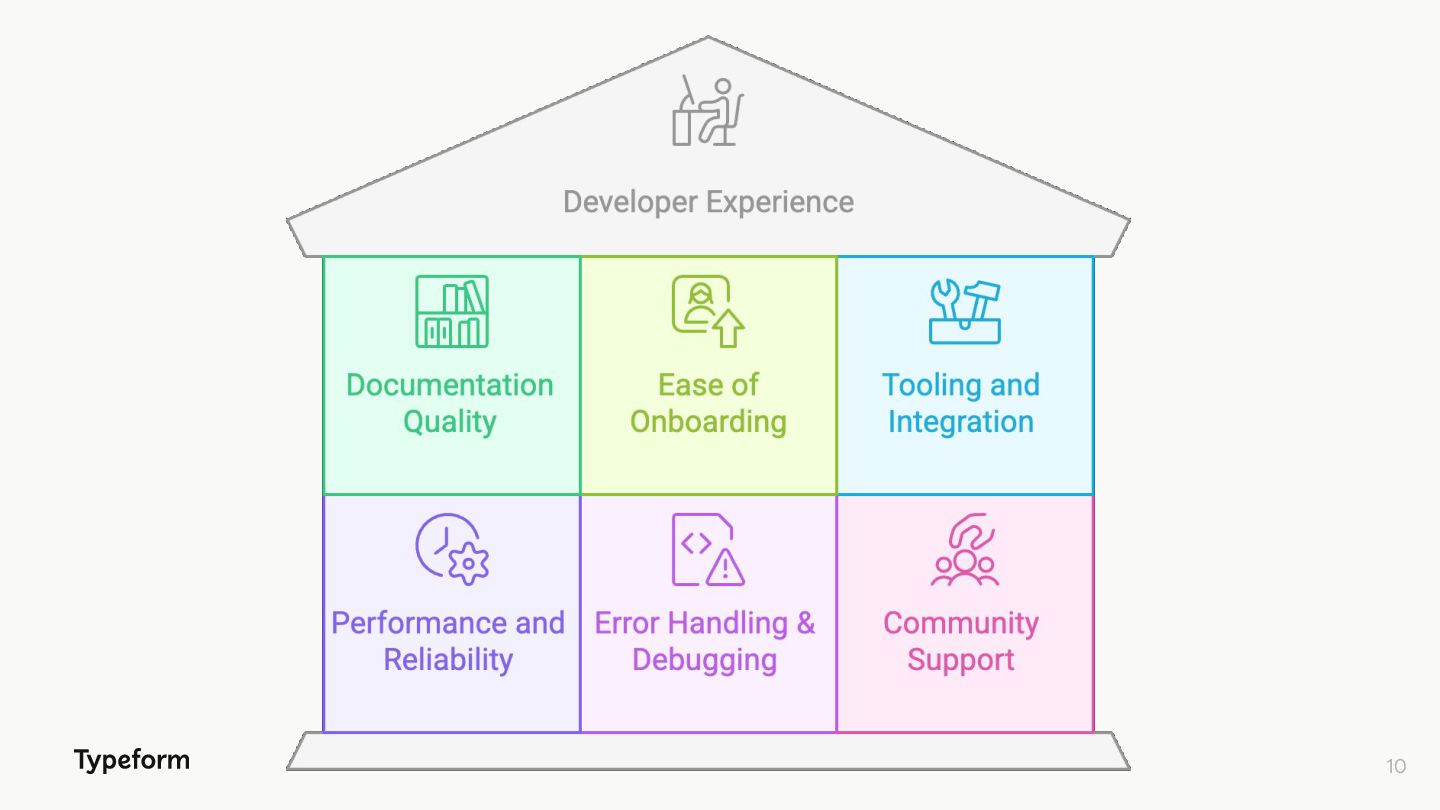 Developer Experience

Documentation Quality

Ease of Onboarding

Tooling and Integration

Performance and Reliability

Error Handling & Debugging

Community Support

Typeform

10